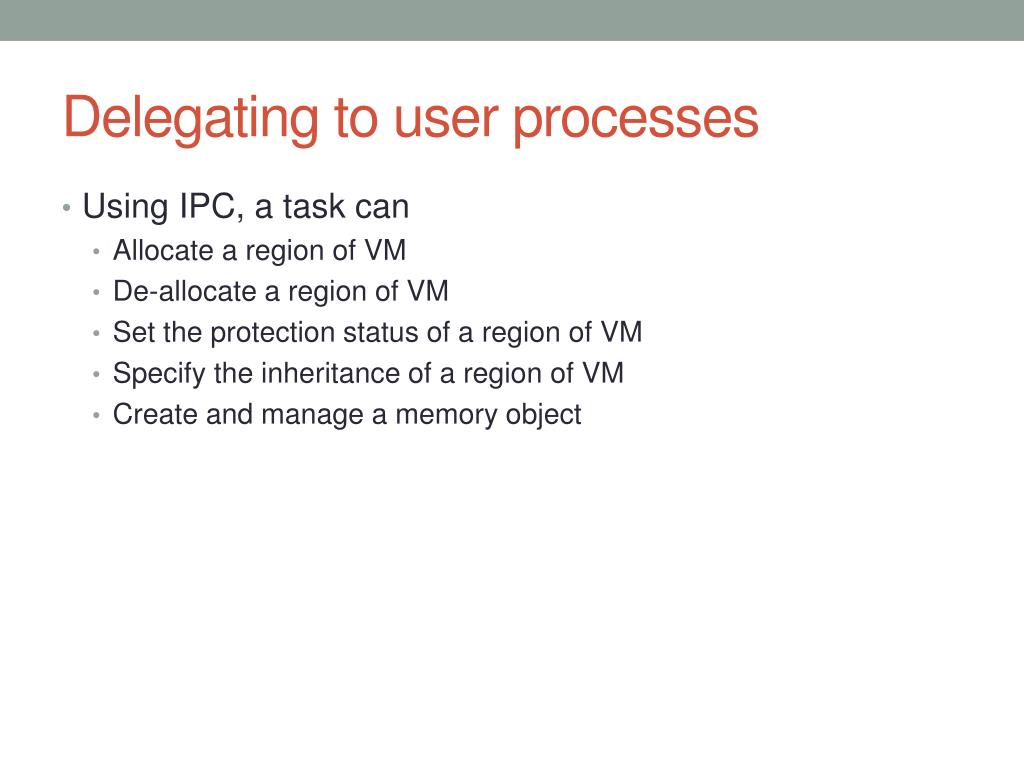 Delegating to user processes

• Using IPC, a task can
  • Allocate a region of VM
  • De-allocate a region of VM
  • Set the protection status of a region of VM
  • Specify the inheritance of a region of VM
  • Create and manage a memory object